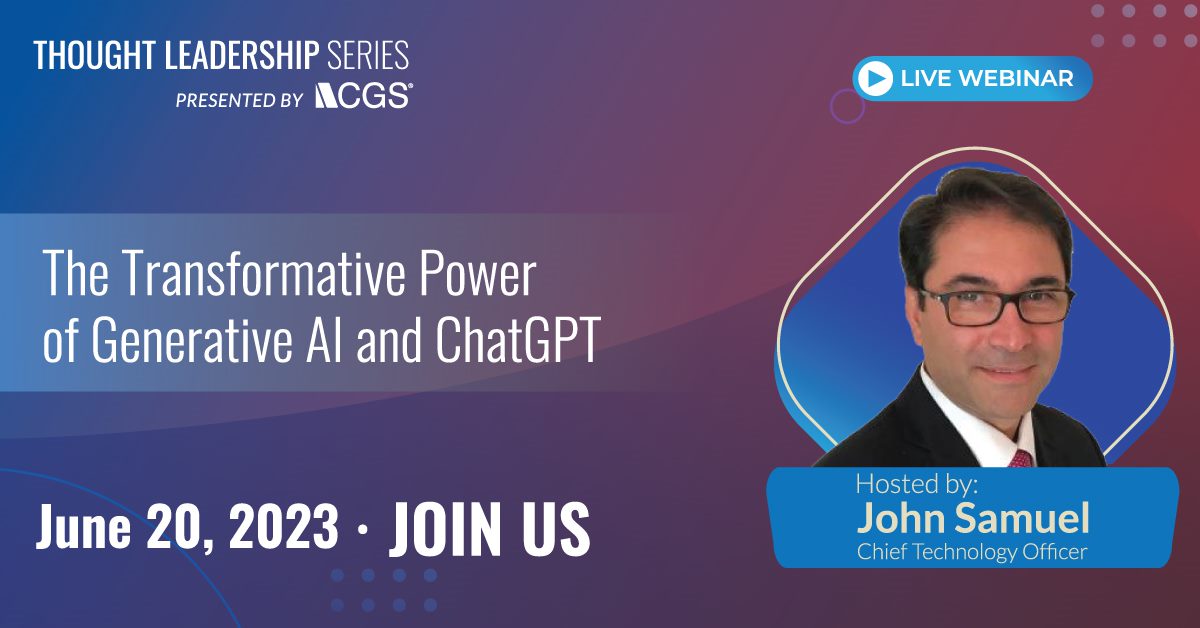 THOUGHT LEADERSHIP SERIES
PRESENTED BY CGS®

LIVE WEBINAR

The Transformative Power of Generative AI and ChatGPT

June 20, 2023 · JOIN US

Hosted by:
John Samuel
Chief Technology Officer